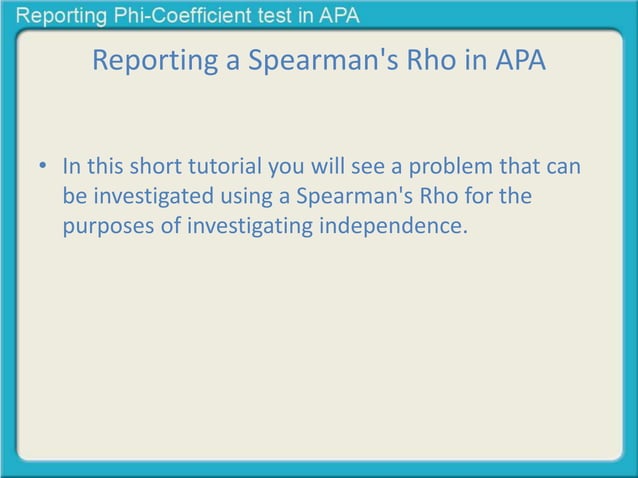 Reporting Phi-Coefficient test in APA

Reporting a Spearman's Rho in APA

• In this short tutorial you will see a problem that can be investigated using a Spearman's Rho for the purposes of investigating independence.